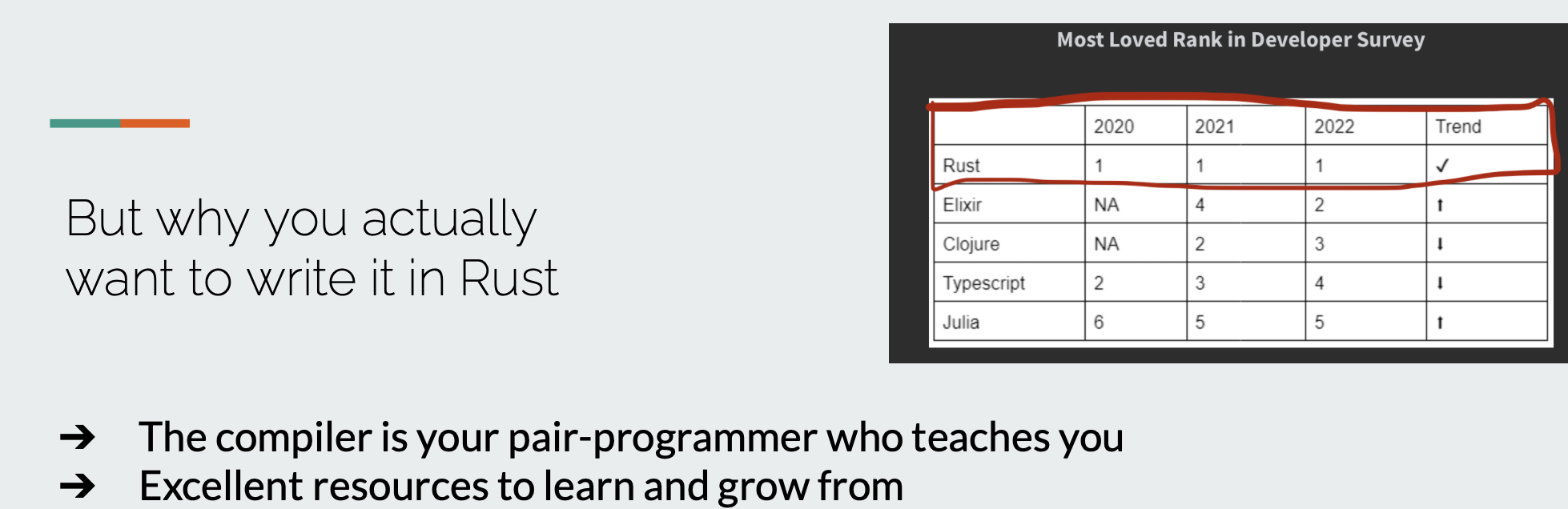 But why you actually want to write it in Rust

Most Loved Rank in Developer Survey

| | 2020 | 2021 | 2022 | Trend |
|---|---|---|---|---|
| Rust | 1 | 1 | 1 | ✓ |
| Elixir | NA | 4 | 2 | ↑ |
| Clojure | NA | 2 | 3 | ↓ |
| Typescript | 2 | 3 | 4 | ↓ |
| Julia | 6 | 5 | 5 | ↑ |

➔ The compiler is your pair-programmer who teaches you
➔ Excellent resources to learn and grow from